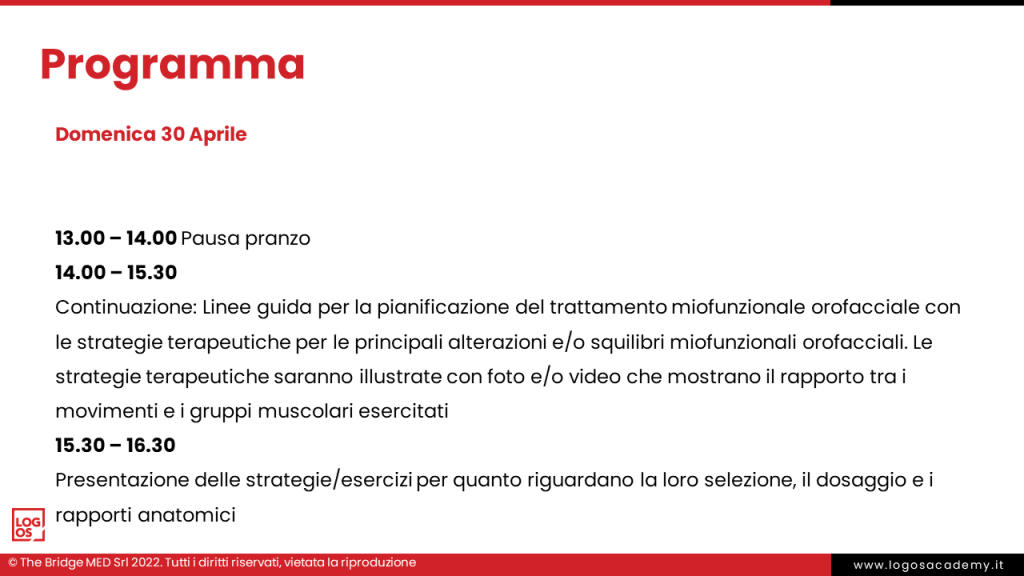 Programma

Domenica 30 Aprile

13.00 – 14.00 Pausa pranzo

14.00 – 15.30

Continuazione: Linee guida per la pianificazione del trattamento miofunzionale orofacciale con le strategie terapeutiche per le principali alterazioni e/o squilibri miofunzionali orofacciali. Le strategie terapeutiche saranno illustrate con foto e/o video che mostrano il rapporto tra i movimenti e i gruppi muscolari esercitati

15.30 – 16.30

Presentazione delle strategie/esercizi per quanto riguardano la loro selezione, il dosaggio e i rapporti anatomici

LOG OS

© The Bridge MED Srl 2022. Tutti i diritti riservati, vietata la riproduzione

www.logosacademy.it